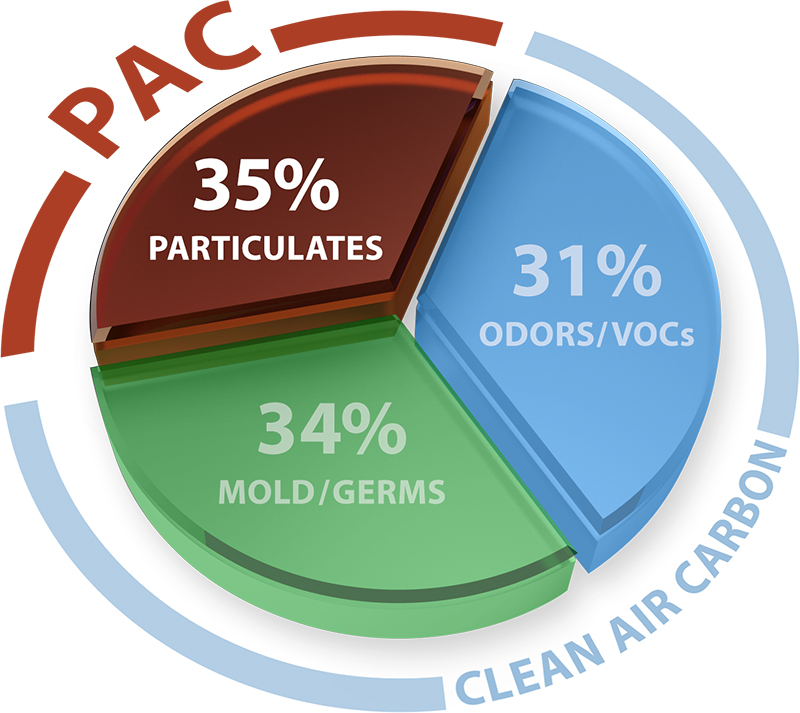 PAC

35%
PARTICULATES

31%
ODORS/VOCs

34%
MOLD/GERMS

CLEAN AIR CARBON